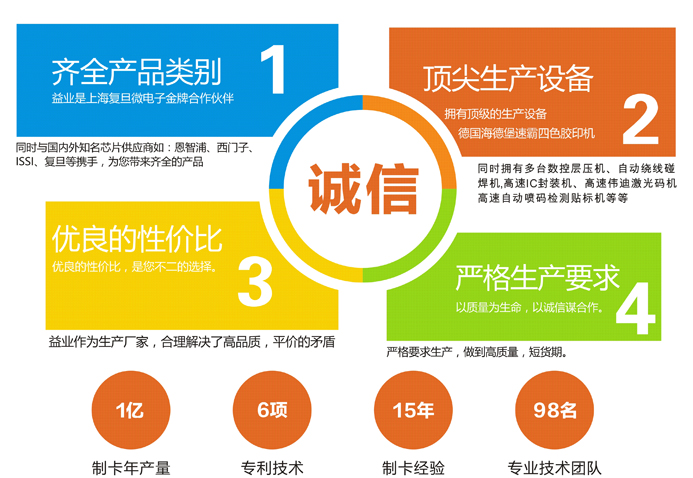 齐全产品类别
1
益业是上海复旦微电子金牌合作伙伴

同时与国内外知名芯片供应商如：恩智浦、西门子、ISSI、复旦等携手，为您带来齐全的产品

顶尖生产设备
拥有顶级的生产设备
德国海德堡速霸四色胶印机
2

同时拥有多台数控层压机、自动绕线碰焊机,高速IC封装机、高速伟迪激光码机高速自动喷码检测贴标机等等

诚信

优良的性价比
优良的性价比，是您不二的选择。
3

益业作为生产厂家，合理解决了高品质，平价的矛盾

严格生产要求
以质量为生命，以诚信谋合作。
4

严格要求生产，做到高质量，短货期。

1亿
制卡年产量

6项
专利技术

15年
制卡经验

98名
专业技术团队